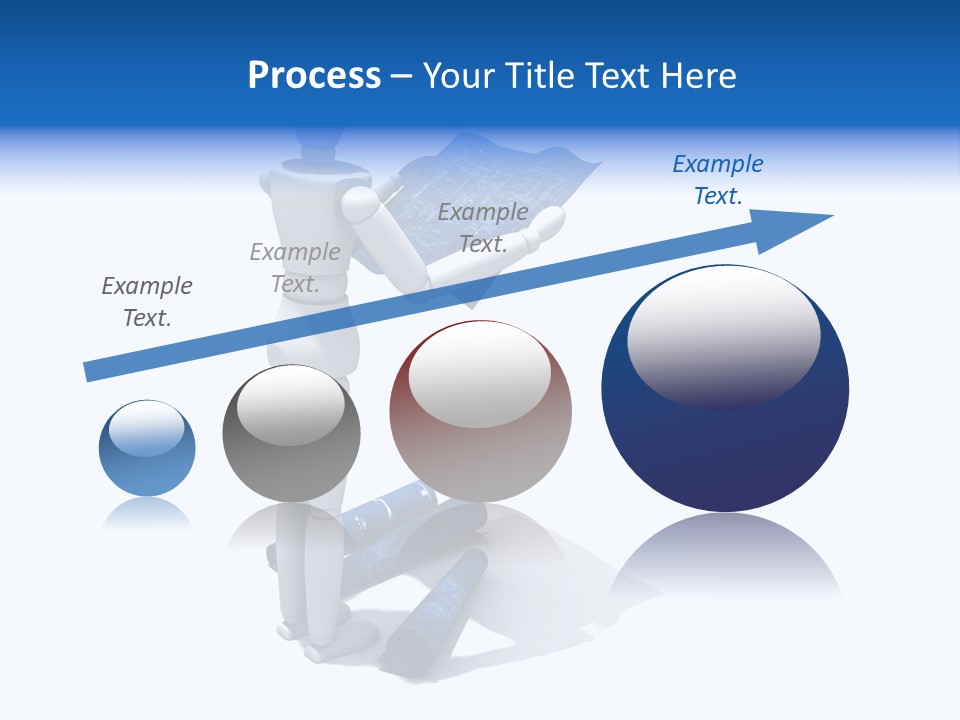 Process – Your Title Text Here

Example Text.

Example Text.

Example Text.

Example Text.